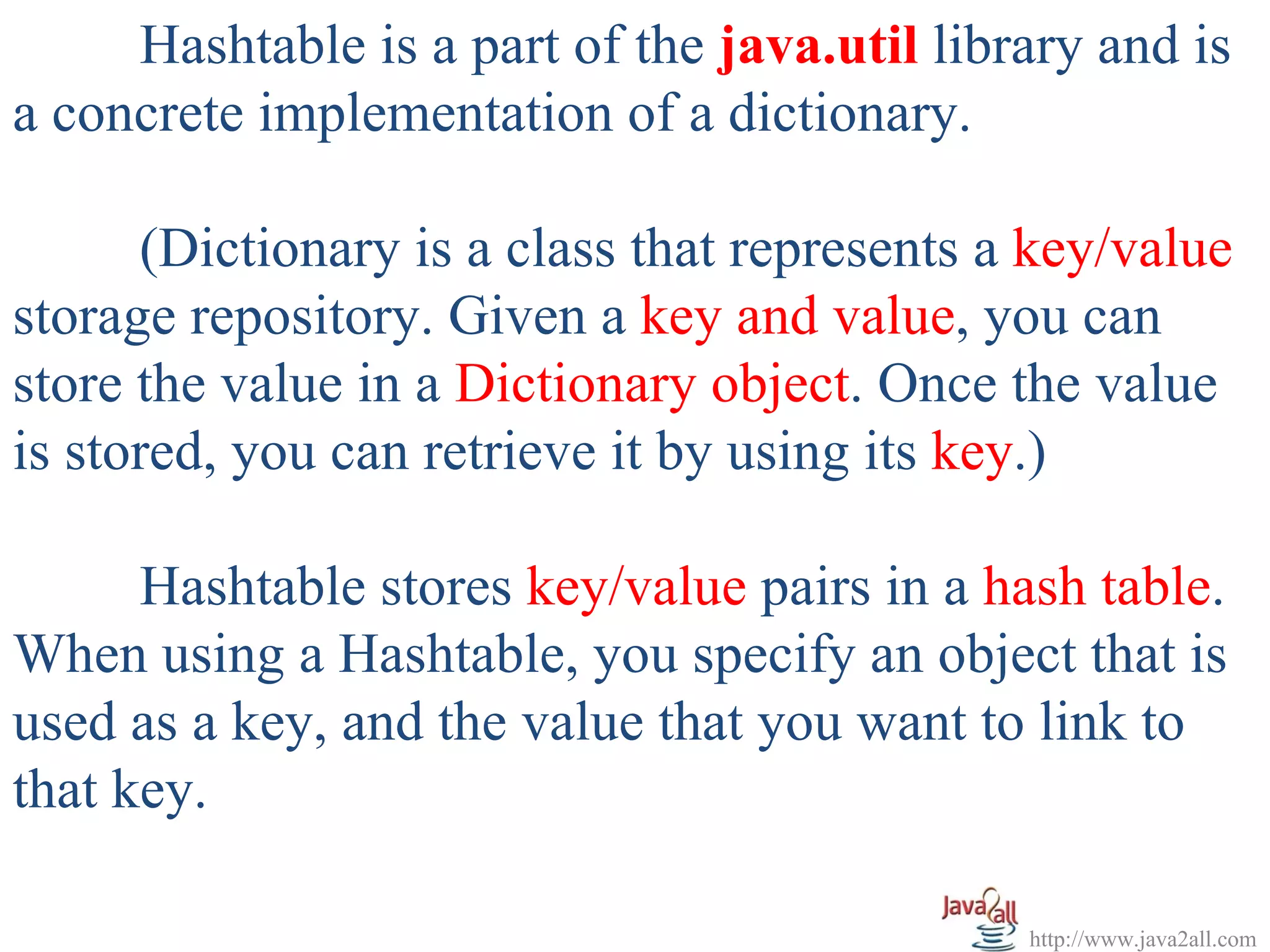 Hashtable is a part of the java.util library and is a concrete implementation of a dictionary.

(Dictionary is a class that represents a key/value storage repository. Given a key and value, you can store the value in a Dictionary object. Once the value is stored, you can retrieve it by using its key.)

Hashtable stores key/value pairs in a hash table. When using a Hashtable, you specify an object that is used as a key, and the value that you want to link to that key.

Java2all
http://www.java2all.com